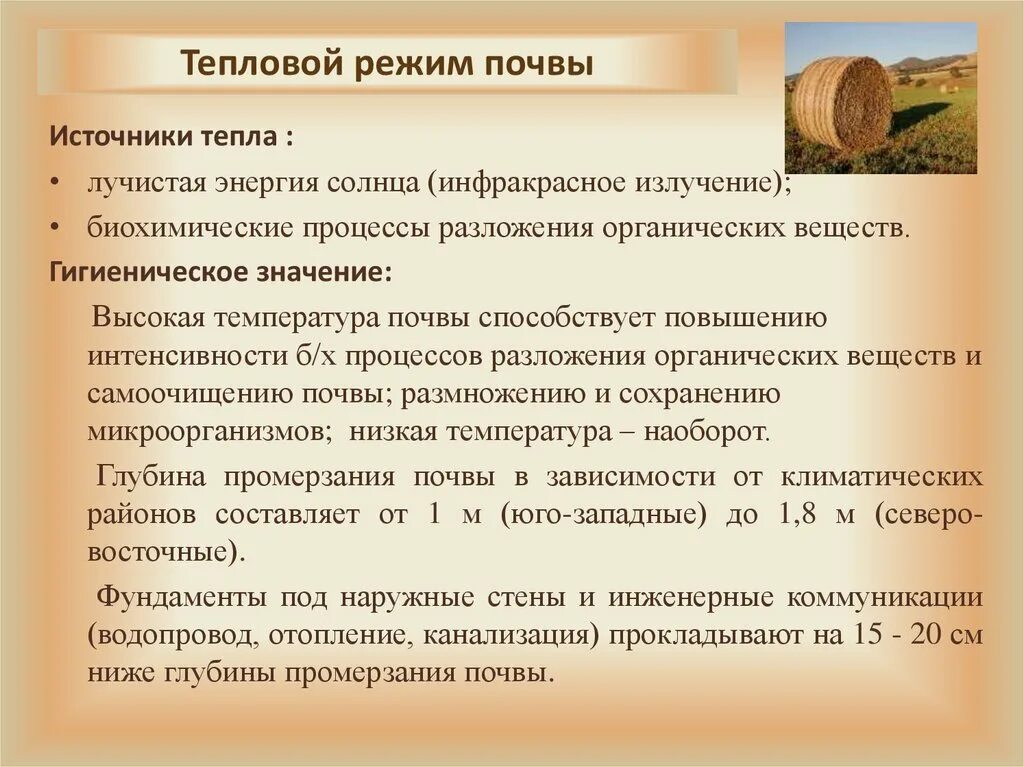 Тепловой режим почвы

Источники тепла :

• лучистая энергия солнца (инфракрасное излучение);

• биохимические процессы разложения органических веществ.

Гигиеническое значение:

Высокая температура почвы способствует повышению интенсивности б/х процессов разложения органических веществ и самоочищению почвы; размножению и сохранению микроорганизмов; низкая температура – наоборот.

Глубина промерзания почвы в зависимости от климатических районов составляет от 1 м (юго-западные) до 1,8 м (северо-восточные).

Фундаменты под наружные стены и инженерные коммуникации (водопровод, отопление, канализация) прокладывают на 15 - 20 см ниже глубины промерзания почвы.